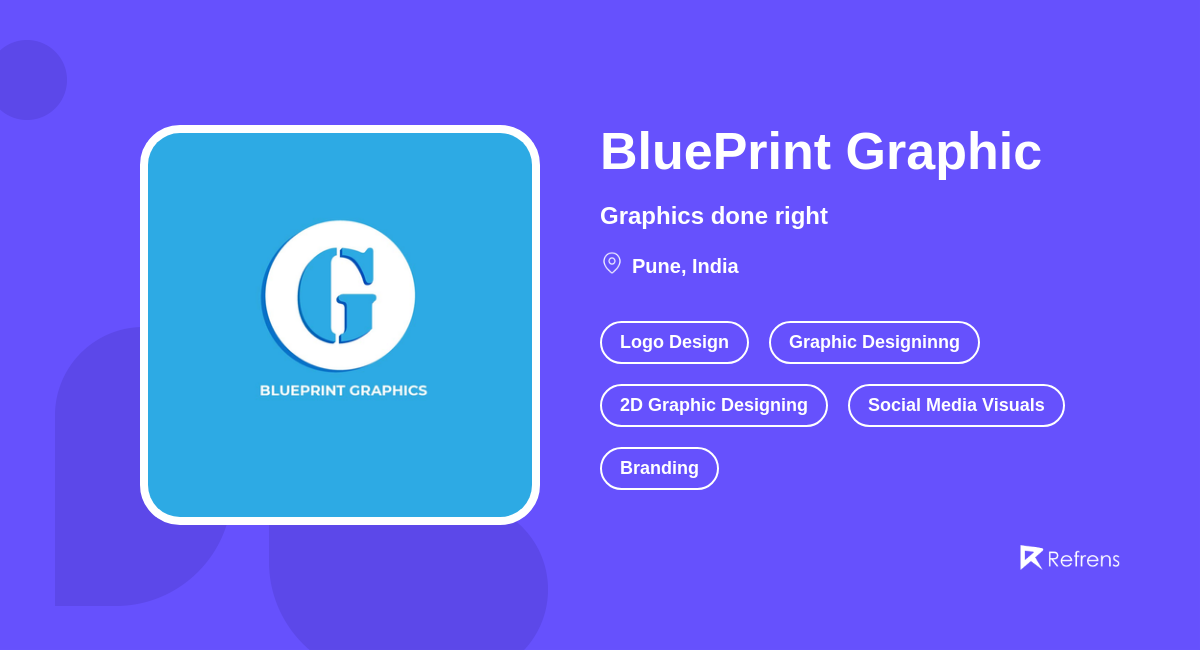 G
BLUEPRINT GRAPHICS

BluePrint Graphic

Graphics done right

Pune, India

Logo Design
Graphic Designinng
2D Graphic Designing
Social Media Visuals
Branding

Refrens